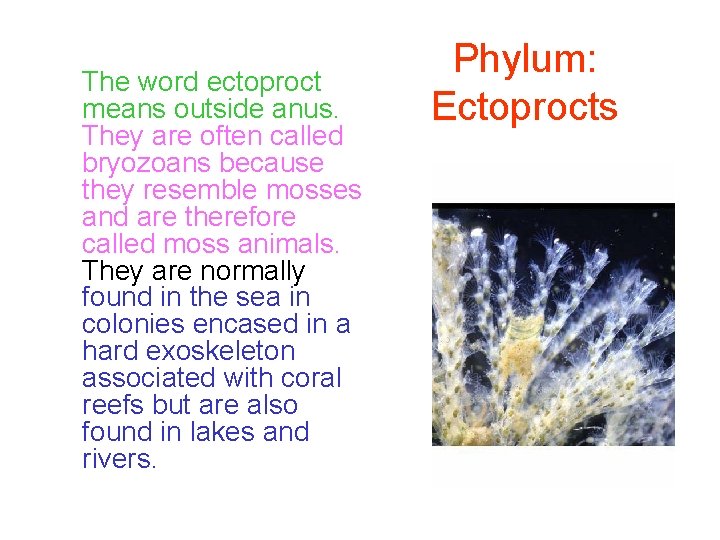 Phylum: Ectoprocts

The word ectoproct means outside anus. They are often called bryozoans because they resemble mosses and are therefore called moss animals. They are normally found in the sea in colonies encased in a hard exoskeleton associated with coral reefs but are also found in lakes and rivers.